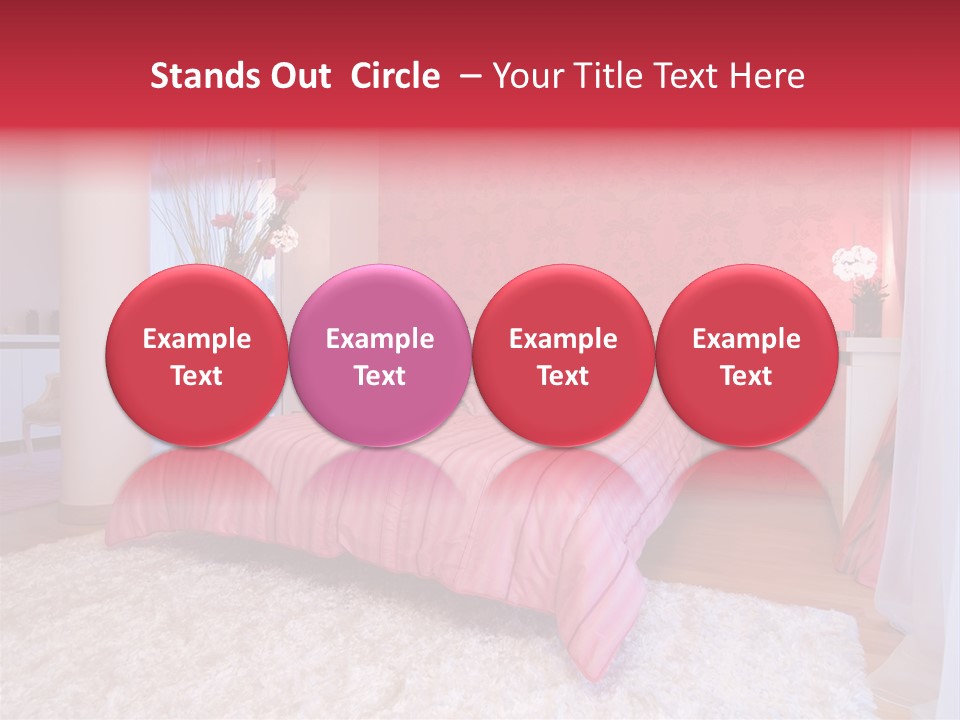 Stands Out Circle – Your Title Text Here

Example Text

Example Text

Example Text

Example Text